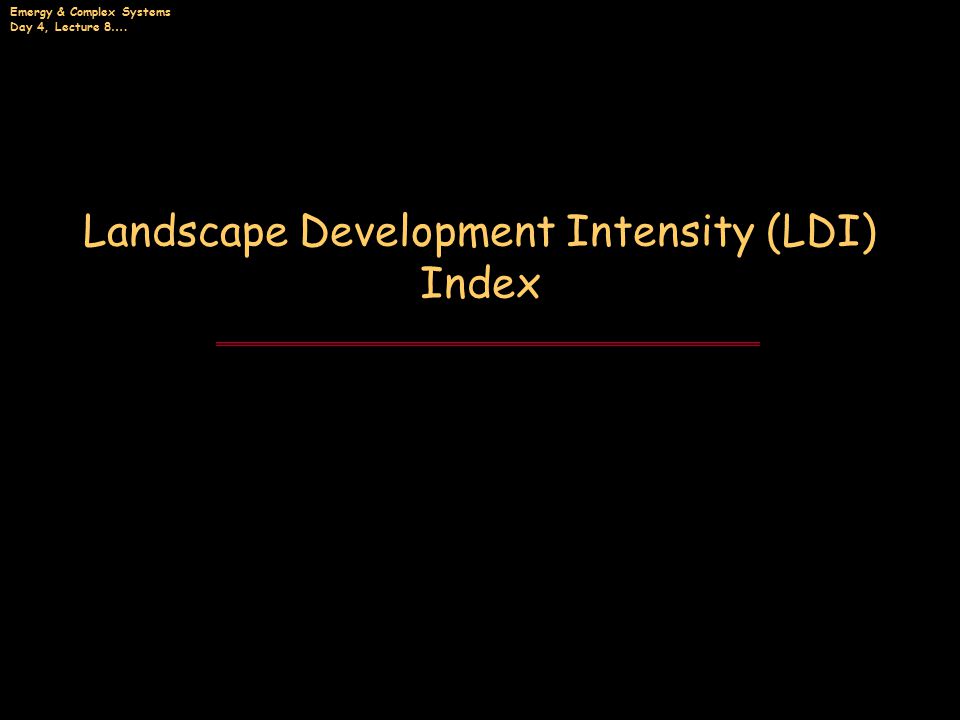 Emergy & Complex Systems
Day 4, Lecture 8....

Landscape Development Intensity (LDI) Index